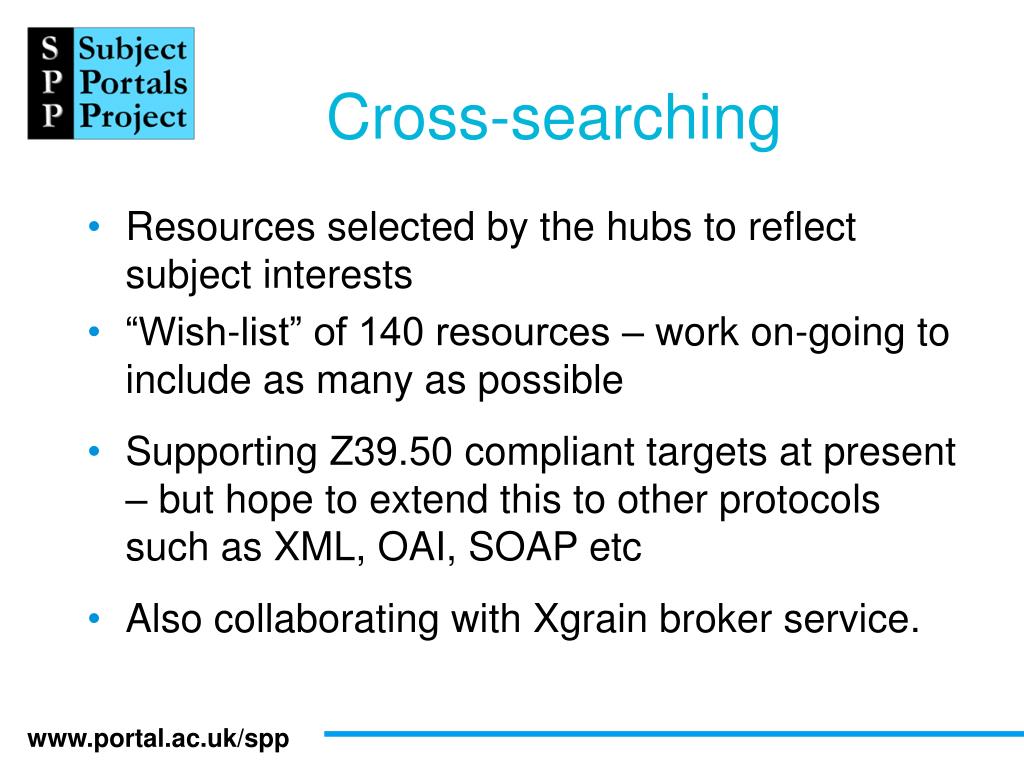 S Subject
P Portals
P Project

Cross-searching

• Resources selected by the hubs to reflect subject interests
• “Wish-list” of 140 resources – work on-going to include as many as possible
• Supporting Z39.50 compliant targets at present – but hope to extend this to other protocols such as XML, OAI, SOAP etc
• Also collaborating with Xgrain broker service.

www.portal.ac.uk/spp